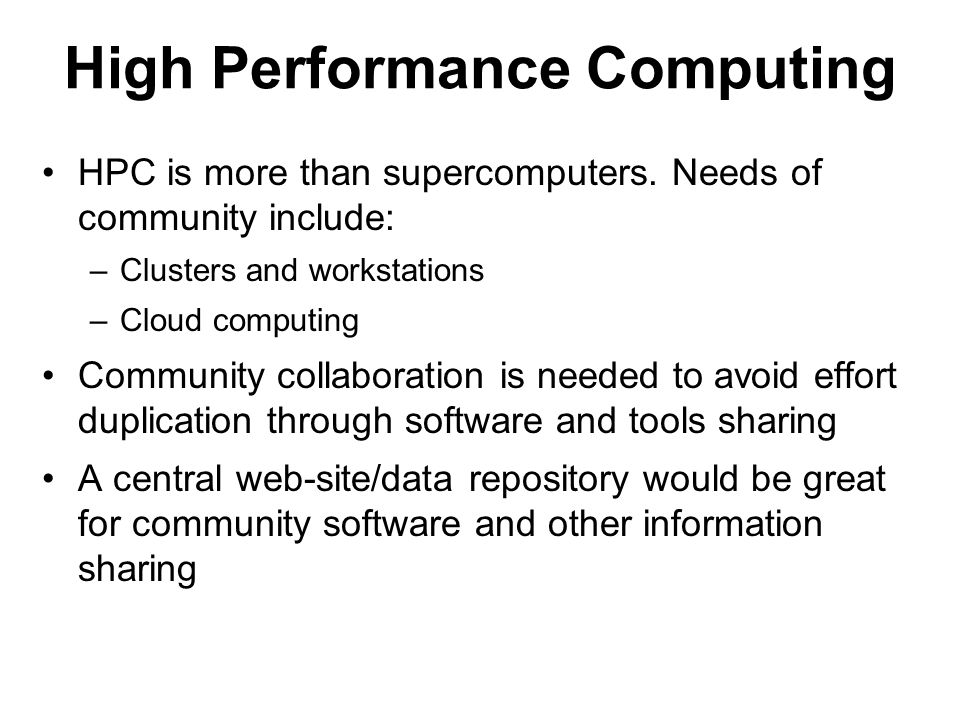 High Performance Computing

• HPC is more than supercomputers. Needs of community include:
– Clusters and workstations
– Cloud computing
• Community collaboration is needed to avoid effort duplication through software and tools sharing
• A central web-site/data repository would be great for community software and other information sharing